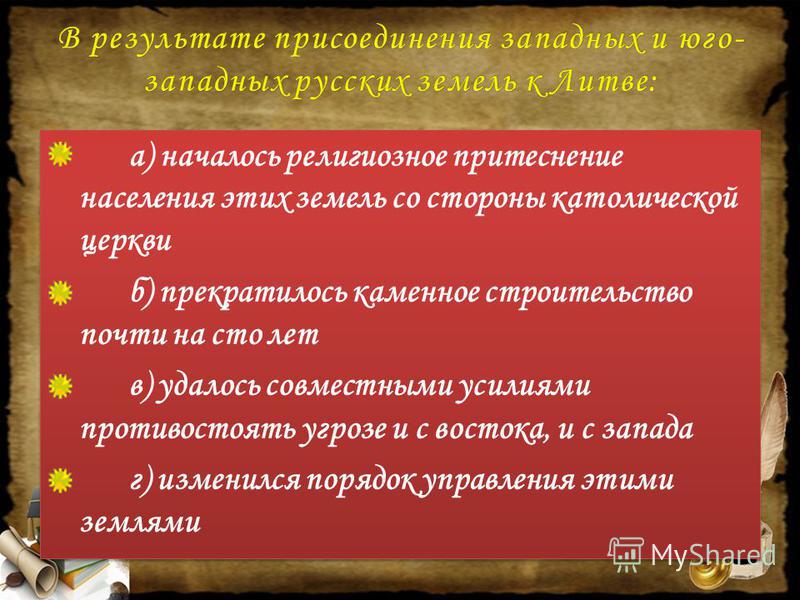 В результате присоединения западных и юго-западных русских земель к Литве:

а) началось религиозное притеснение населения этих земель со стороны католической церкви

б) прекратилось каменное строительство почти на сто лет

в) удалось совместными усилиями противостоять угрозе и с востока, и с запада

г) изменился порядок управления этими землями

MyShared